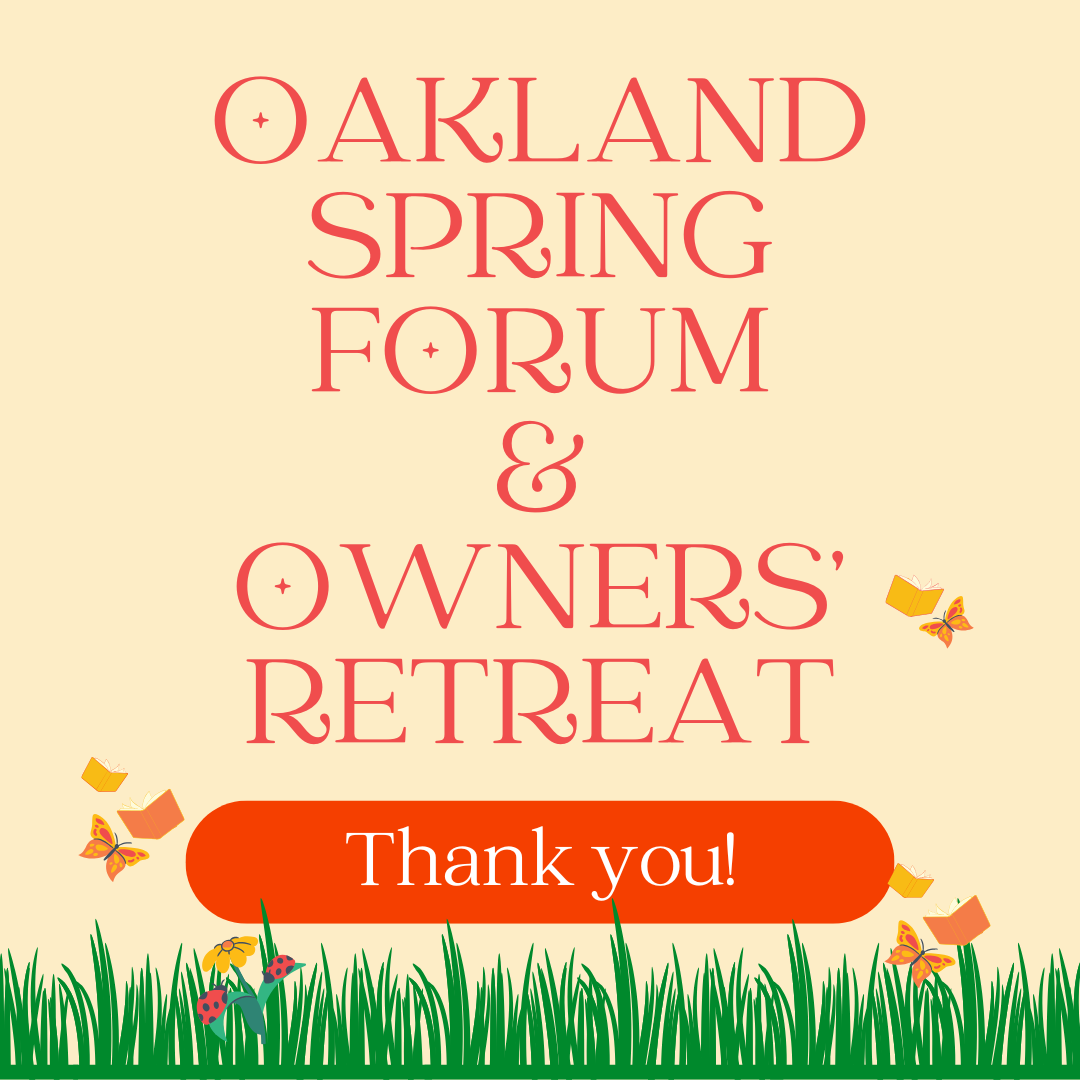 OAKLAND SPRING FORUM & OWNERS' RETREAT

Thank you!